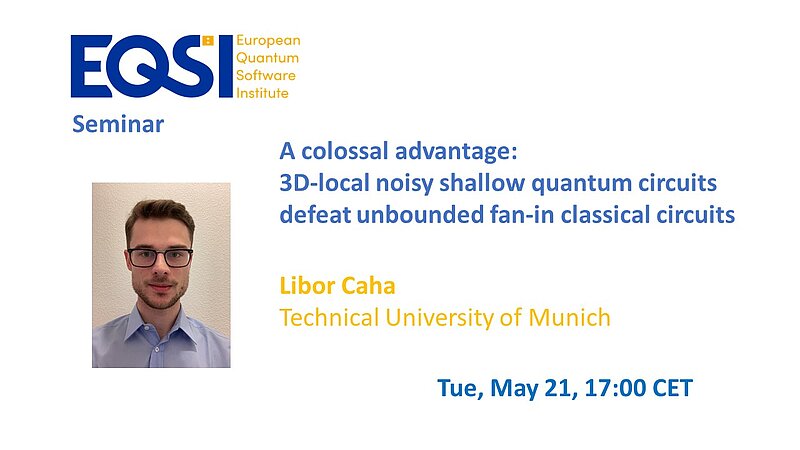 EQSI European Quantum Software Institute

Seminar

A colossal advantage:
3D-local noisy shallow quantum circuits defeat unbounded fan-in classical circuits

Libor Caha
Technical University of Munich

Tue, May 21, 17:00 CET